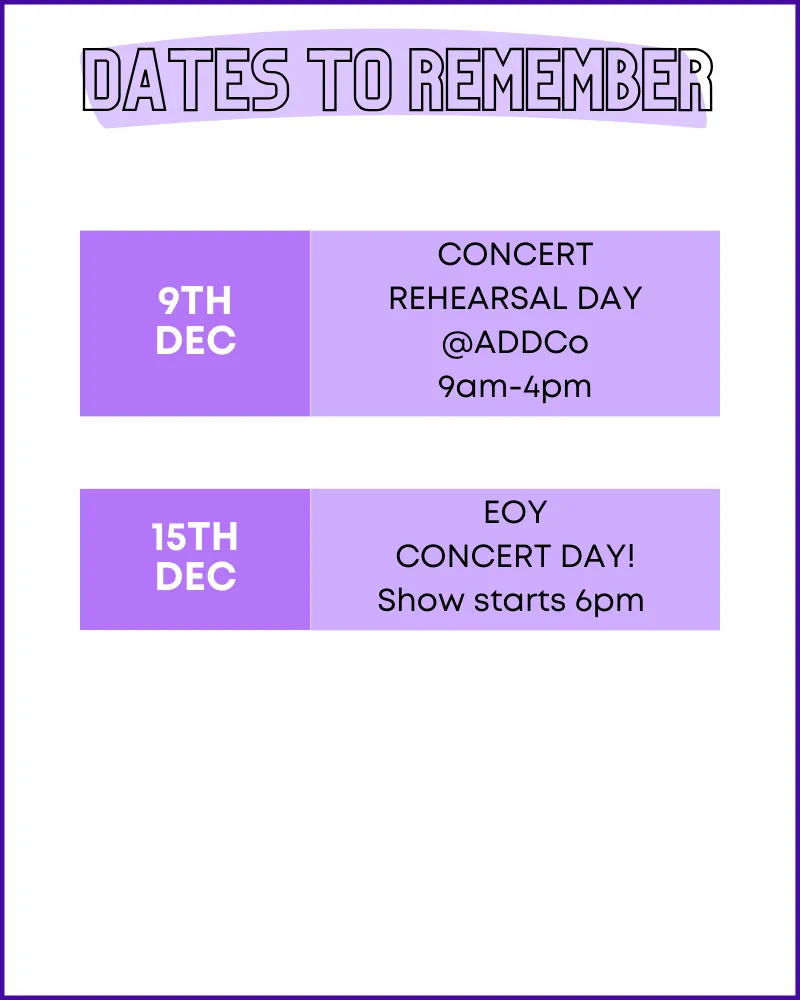 DATES TO REMEMBER

| 9TH DEC | CONCERT REHEARSAL DAY @ADDCo 9am-4pm |
|---|---|
| 15TH DEC | EOY CONCERT DAY! Show starts 6pm |